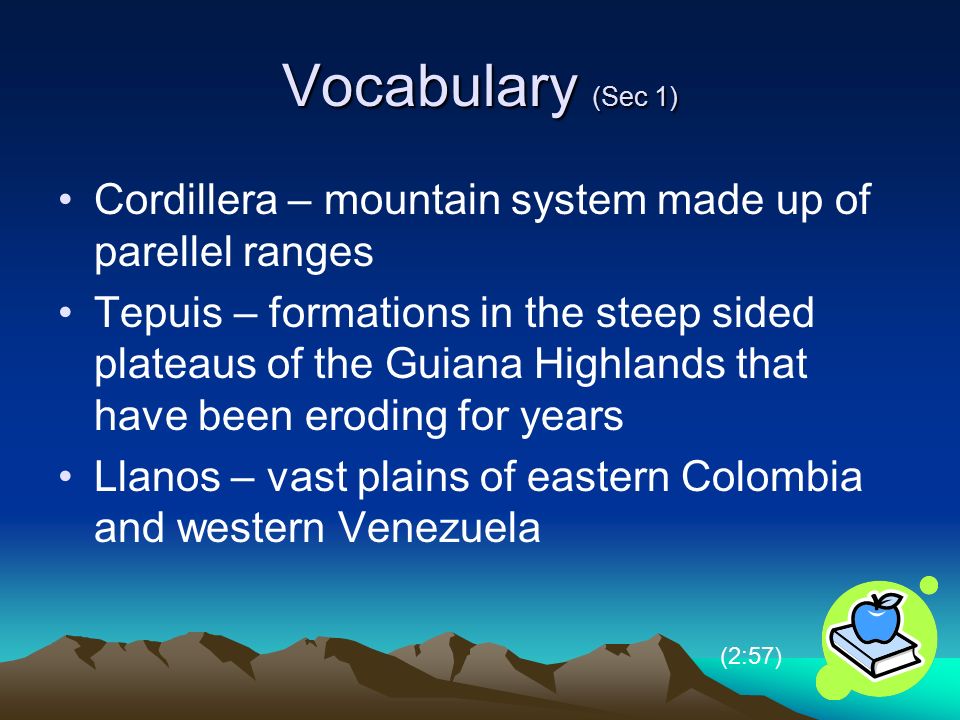 Vocabulary (Sec 1)

• Cordillera – mountain system made up of parellel ranges

• Tepuis – formations in the steep sided plateaus of the Guiana Highlands that have been eroding for years

• Llanos – vast plains of eastern Colombia and western Venezuela

(2:57)